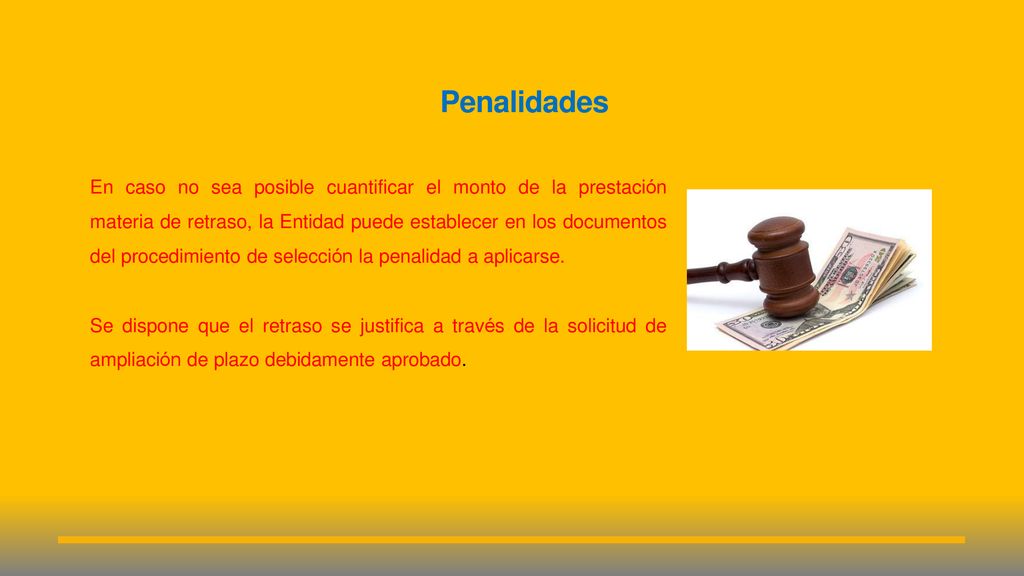 Penalidades

En caso no sea posible cuantificar el monto de la prestación materia de retraso, la Entidad puede establecer en los documentos del procedimiento de selección la penalidad a aplicarse.

Se dispone que el retraso se justifica a través de la solicitud de ampliación de plazo debidamente aprobado.